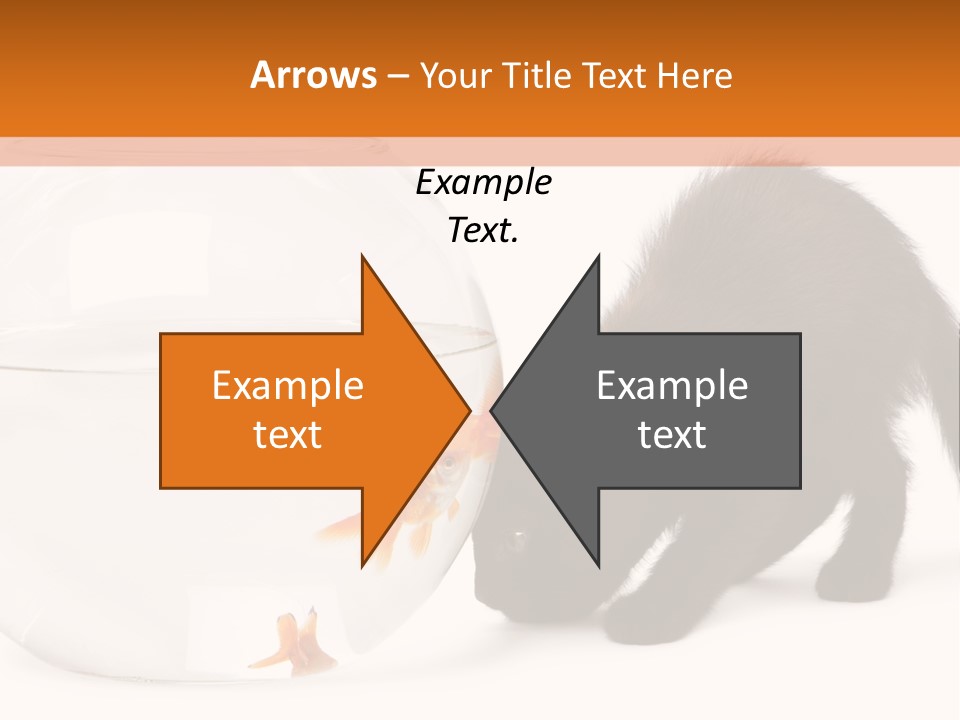 Arrows – Your Title Text Here

Example Text.

Example text

Example text